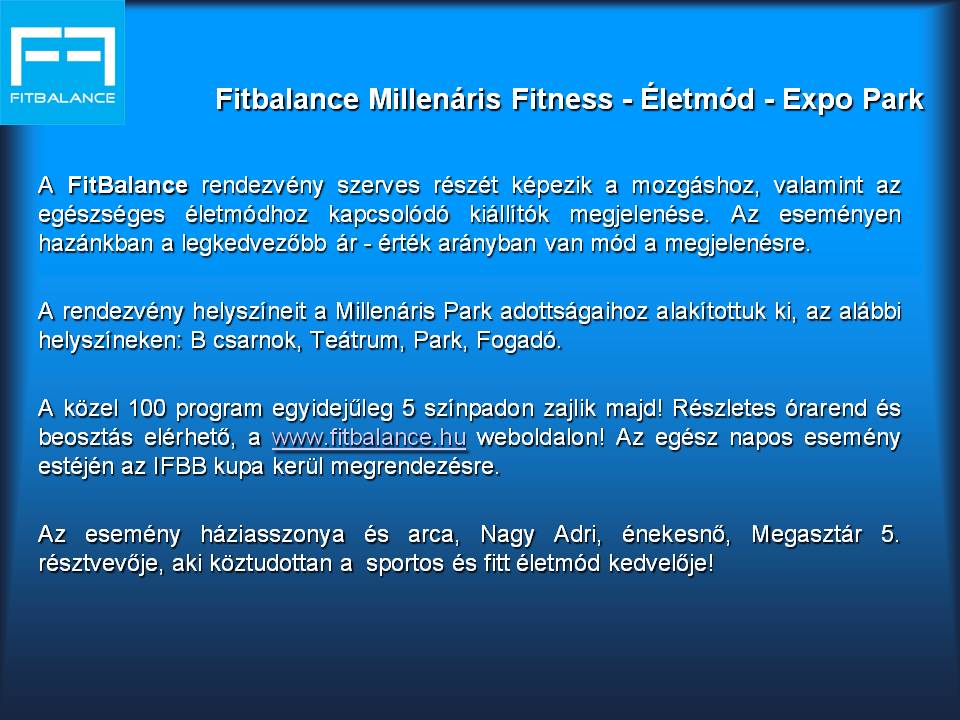 FITBALANCE

Fitbalance Millenáris Fitness - Életmód - Expo Park

A FitBalance rendezvény szerves részét képezik a mozgáshoz, valamint az egészséges életmódhoz kapcsolódó kiállítók megjelenése. Az eseményen hazánkban a legkedvezőbb ár - érték arányban van mód a megjelenésre.

A rendezvény helyszíneit a Millenáris Park adottságaihoz alakítottuk ki, az alábbi helyszíneken: B csarnok, Teátrum, Park, Fogadó.

A közel 100 program egyidejűleg 5 színpadon zajlik majd! Részletes órarend és beosztás elérhető, a www.fitbalance.hu weboldalon! Az egész napos esemény estéjén az IFBB kupa kerül megrendezésre.

Az esemény háziasszonya és arca, Nagy Adri, énekesnő, Megasztár 5. résztvevője, aki köztudottan a sportos és fitt életmód kedvelője!